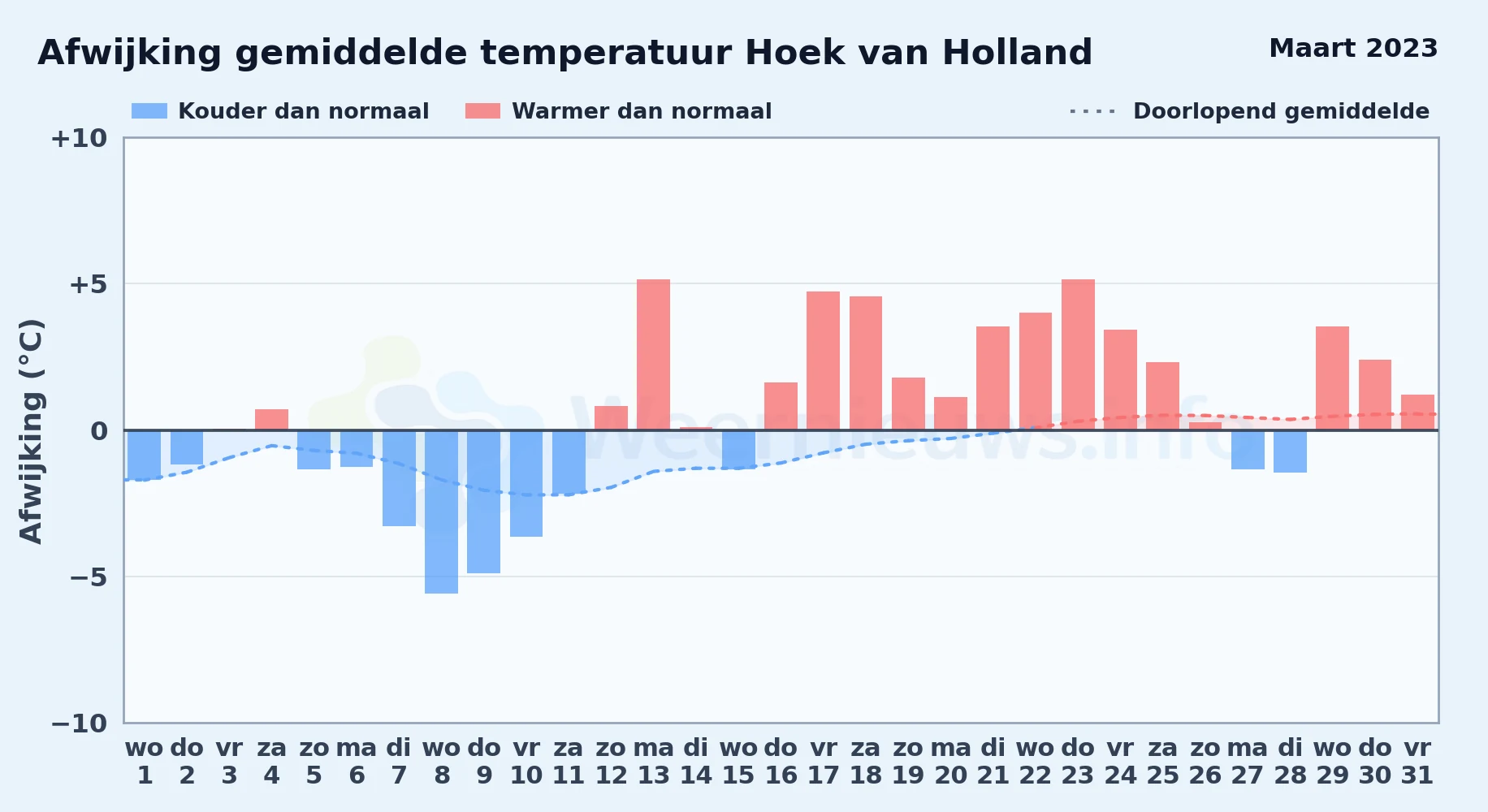 Afwijking gemiddelde temperatuur Hoek van Holland

Maart 2023

Kouder dan normaal
Warmer dan normaal
Doorlopend gemiddelde

Afwijking (°C)

+10
+5
0
−5
−10

Weernieuws.info

wo 1
do 2
vr 3
za 4
zo 5
ma 6
di 7
wo 8
do 9
vr 10
za 11
zo 12
ma 13
di 14
wo 15
do 16
vr 17
za 18
zo 19
ma 20
di 21
wo 22
do 23
vr 24
za 25
zo 26
ma 27
di 28
wo 29
do 30
vr 31